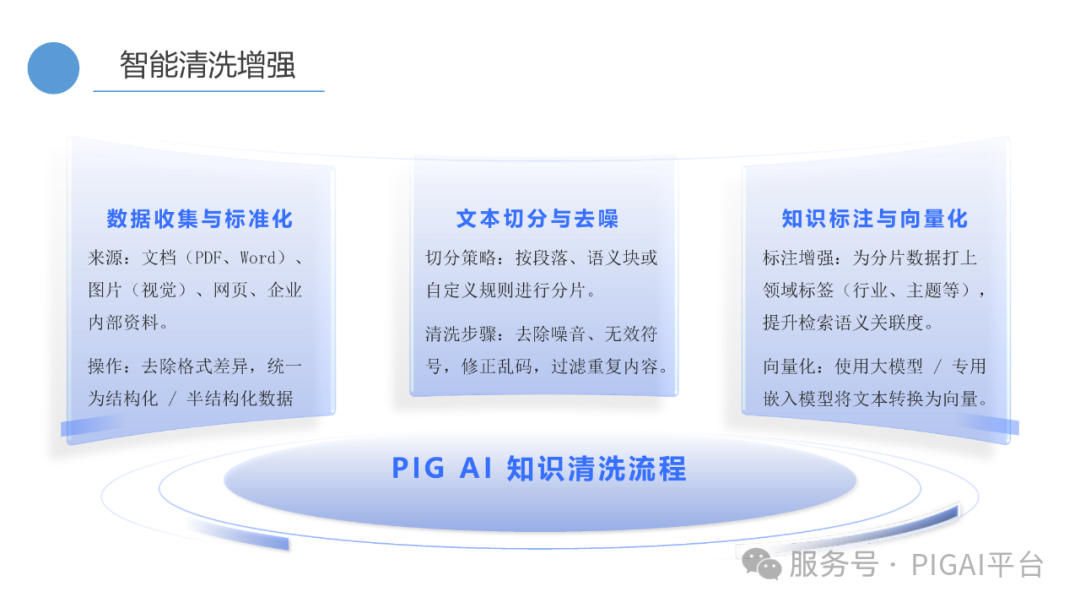 智能清洗增强

数据收集与标准化

来源：文档（PDF、Word）、图片（视觉）、网页、企业内部资料。

操作：去除格式差异，统一为结构化 / 半结构化数据

文本切分与去噪

切分策略：按段落、语义块或自定义规则进行分片。

清洗步骤：去除噪音、无效符号，修正乱码，过滤重复内容。

知识标注与向量化

标注增强：为分片数据打上领域标签（行业、主题等），提升检索语义关联度。

向量化：使用大模型 / 专用嵌入模型将文本转换为向量。

PIG AI 知识清洗流程

服务号 · PIGAI平台